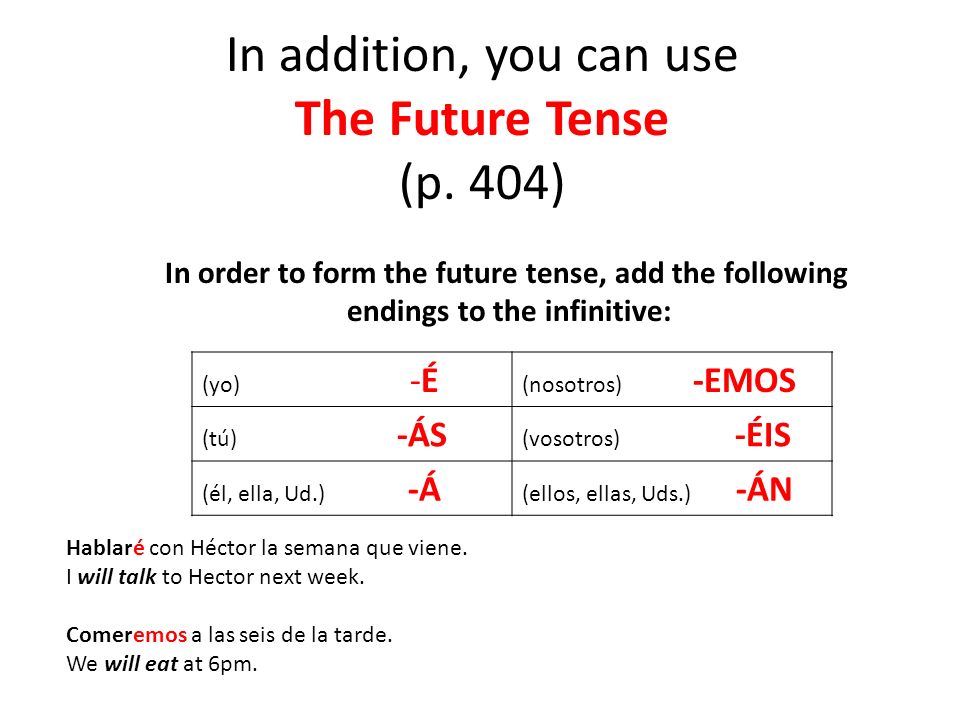 In addition, you can use
The Future Tense
(p. 404)

In order to form the future tense, add the following endings to the infinitive:

| (yo) -É | (nosotros) -EMOS |
|---|---|
| (tú) -ÁS | (vosotros) -ÉIS |
| (él, ella, Ud.) -Á | (ellos, ellas, Uds.) -ÁN |

Hablaré con Héctor la semana que viene.
I will talk to Hector next week.

Comeremos a las seis de la tarde.
We will eat at 6pm.